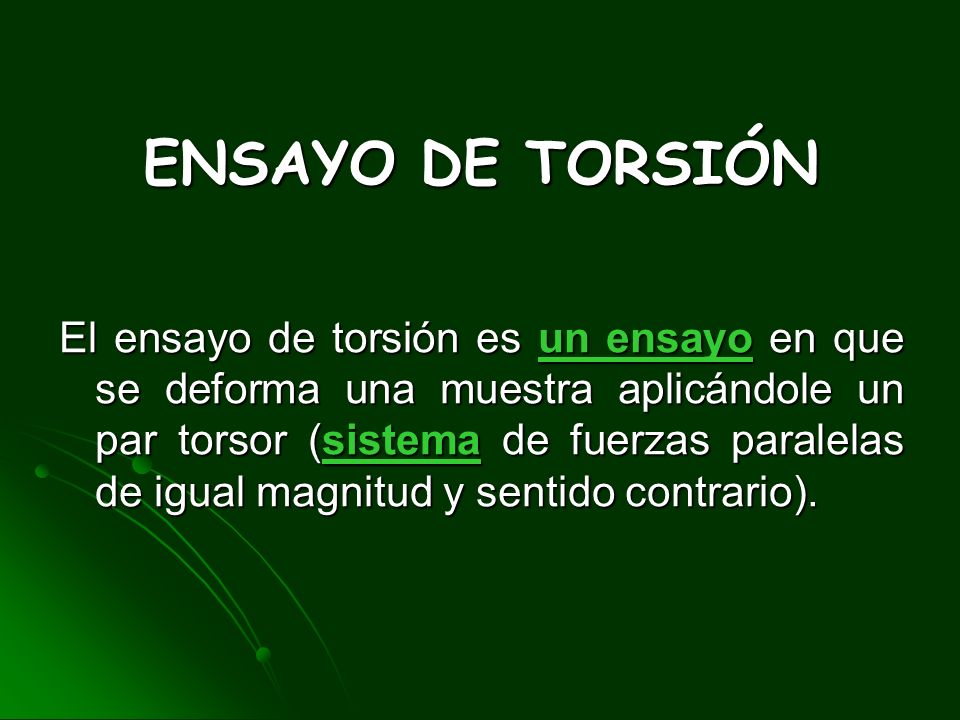 ENSAYO DE TORSIÓN

El ensayo de torsión es un ensayo en que se deforma una muestra aplicándole un par torsor (sistema de fuerzas paralelas de igual magnitud y sentido contrario).